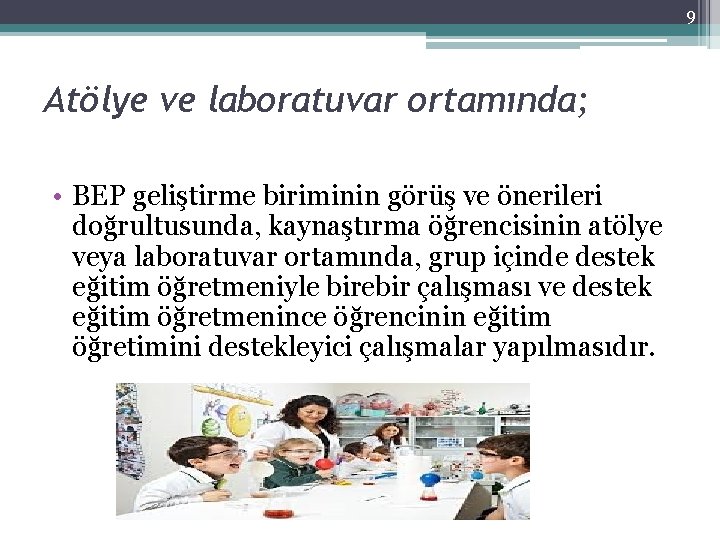 9

Atölye ve laboratuvar ortamında;

• BEP geliştirme biriminin görüş ve önerileri doğrultusunda, kaynaştırma öğrencisinin atölye veya laboratuvar ortamında, grup içinde destek eğitim öğretmeniyle birebir çalışması ve destek eğitim öğretmenince öğrencinin eğitim öğretimini destekleyici çalışmalar yapılmasıdır.